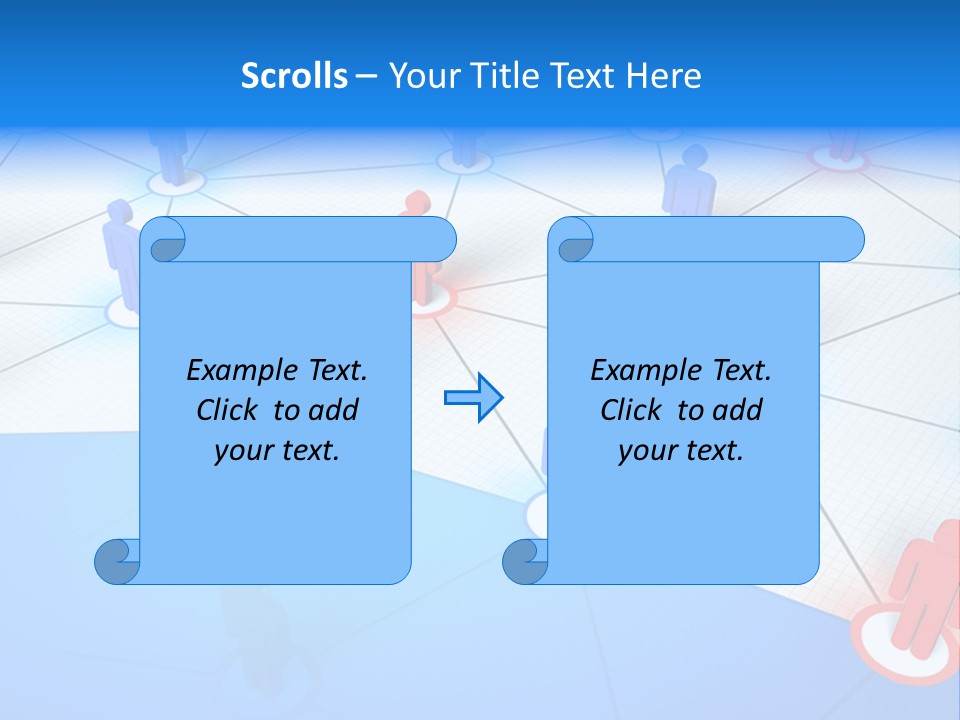 Scrolls – Your Title Text Here

Example Text. Click to add your text.

Example Text. Click to add your text.